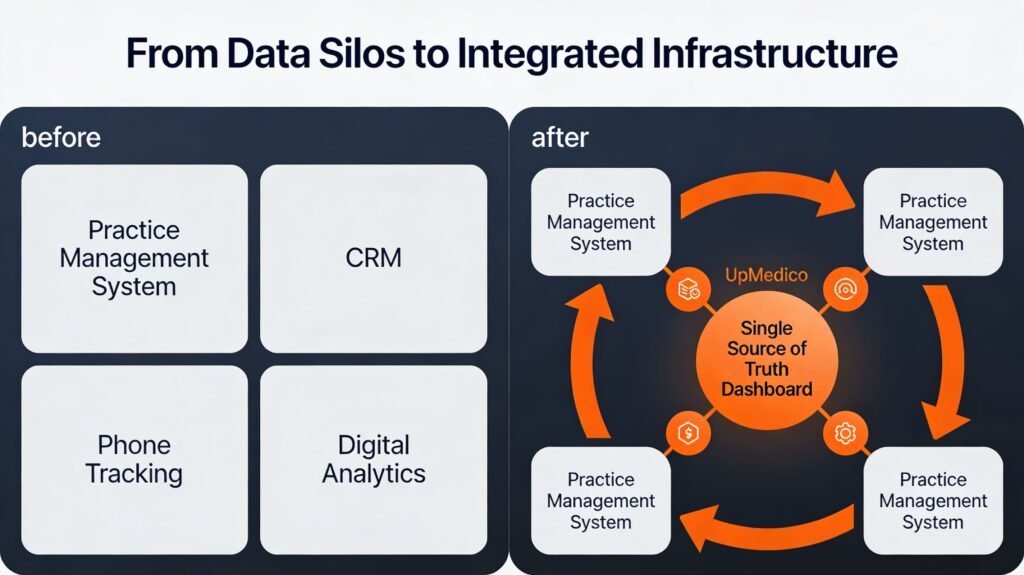 From Data Silos to Integrated Infrastructure

before

Practice Management System

CRM

Phone Tracking

Digital Analytics

after

Practice Management System

Practice Management System

UpMedico

Single Source of Truth Dashboard

Practice Management System

Practice Management System